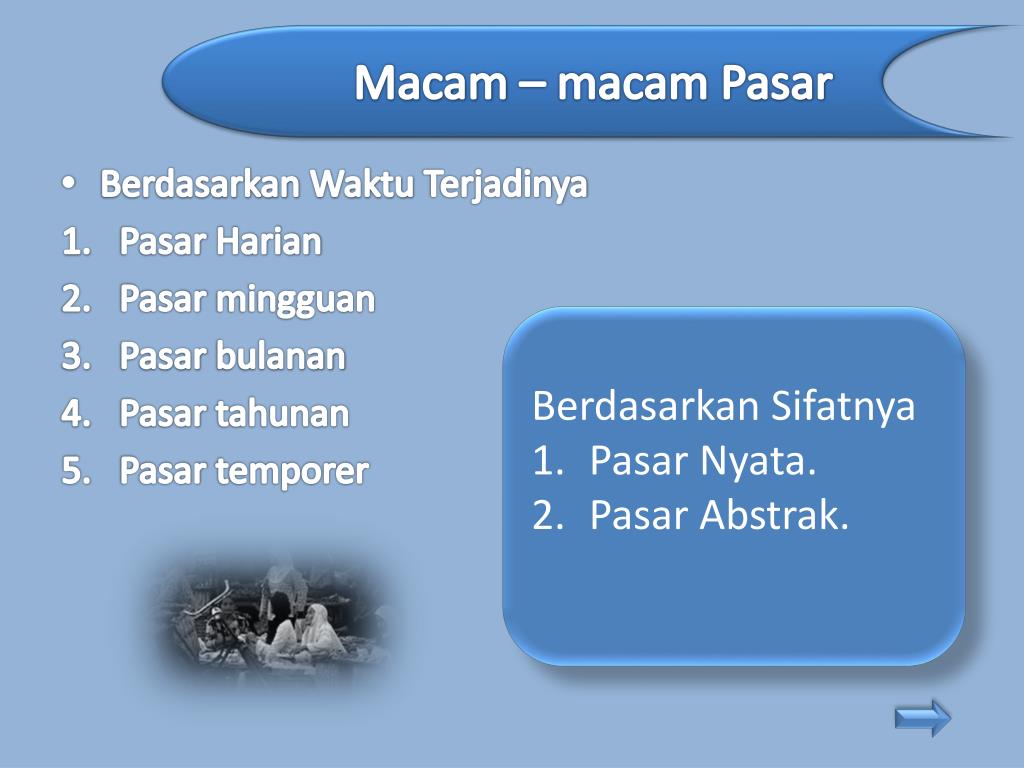 Macam – macam Pasar

• Berdasarkan Waktu Terjadinya
1. Pasar Harian
2. Pasar mingguan
3. Pasar bulanan
4. Pasar tahunan
5. Pasar temporer

Berdasarkan Sifatnya
1. Pasar Nyata.
2. Pasar Abstrak.